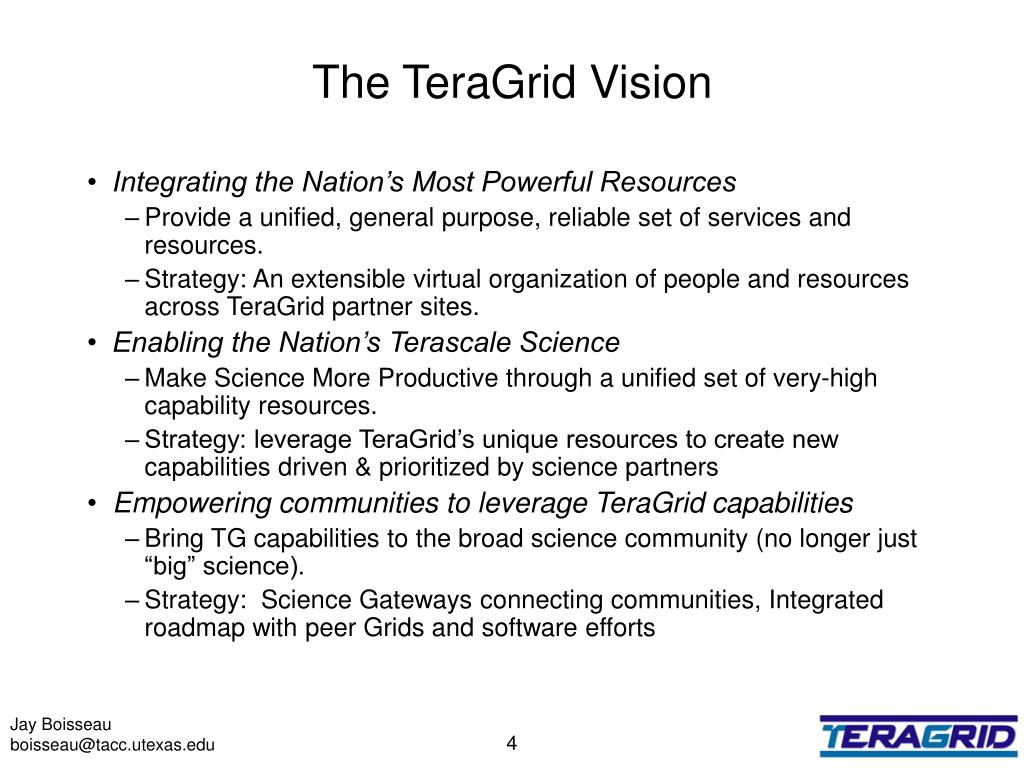 The TeraGrid Vision

• Integrating the Nation’s Most Powerful Resources
  – Provide a unified, general purpose, reliable set of services and resources.
  – Strategy: An extensible virtual organization of people and resources across TeraGrid partner sites.
• Enabling the Nation’s Terascale Science
  – Make Science More Productive through a unified set of very-high capability resources.
  – Strategy: leverage TeraGrid’s unique resources to create new capabilities driven & prioritized by science partners
• Empowering communities to leverage TeraGrid capabilities
  – Bring TG capabilities to the broad science community (no longer just “big” science).
  – Strategy: Science Gateways connecting communities, Integrated roadmap with peer Grids and software efforts

Jay Boisseau
boisseau@tacc.utexas.edu

4

TERAGRID